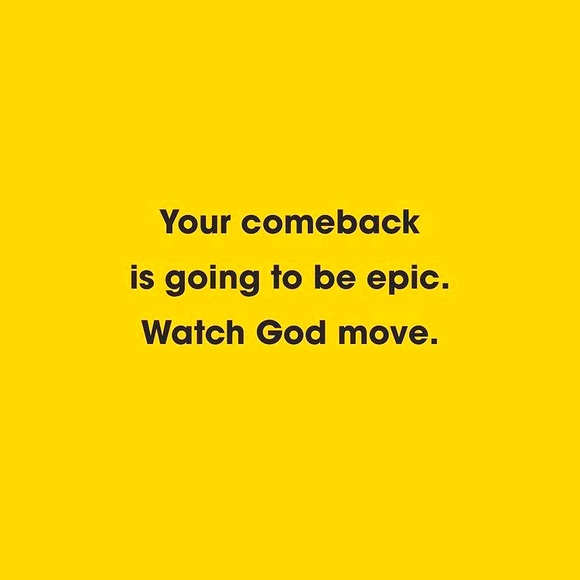 Your comeback is going to be epic. Watch God move.